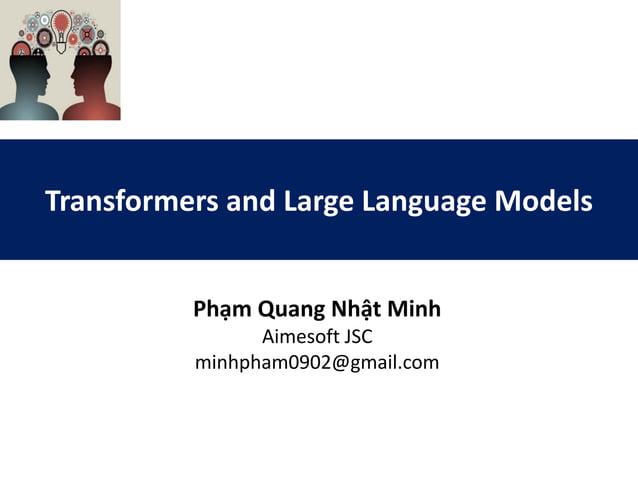 Transformers and Large Language Models

Phạm Quang Nhật Minh
Aimesoft JSC
minhpham0902@gmail.com